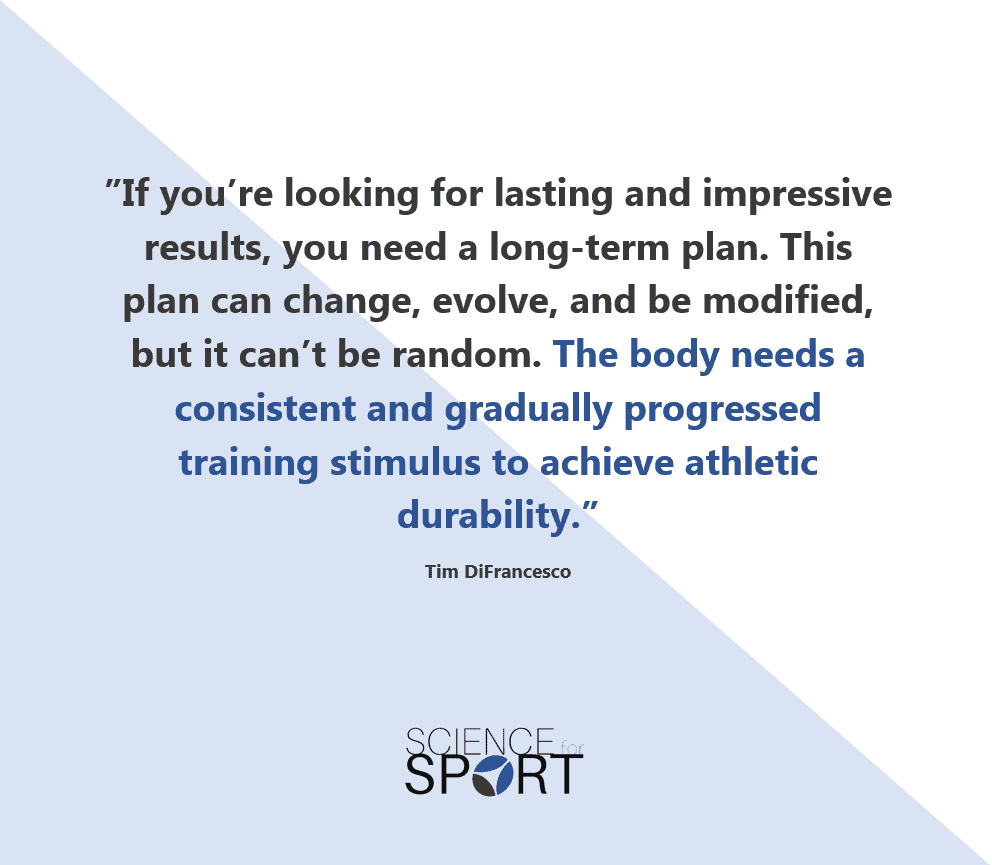 ”If you’re looking for lasting and impressive results, you need a long-term plan. This plan can change, evolve, and be modified, but it can’t be random. The body needs a consistent and gradually progressed training stimulus to achieve athletic durability.”

Tim DiFrancesco

SCIENCE for SPORT